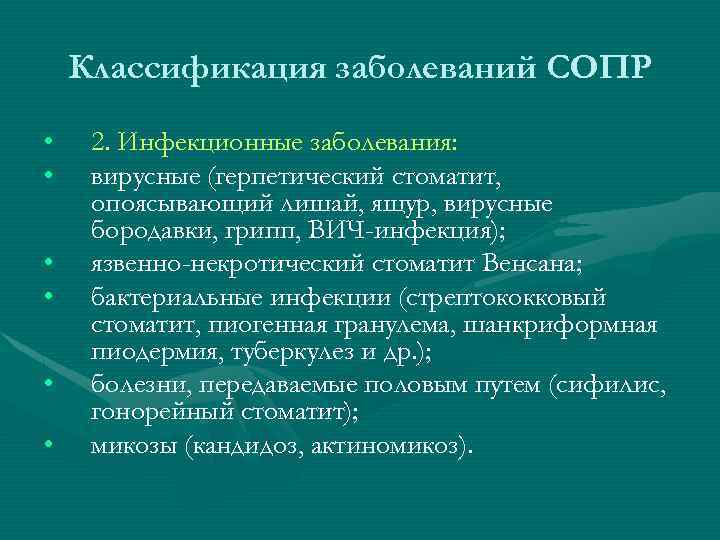 Классификация заболеваний СОПР

• 2. Инфекционные заболевания:
• вирусные (герпетический стоматит, опоясывающий лишай, ящур, вирусные бородавки, грипп, ВИЧ-инфекция);
• язвенно-некротический стоматит Венсана;
• бактериальные инфекции (стрептококковый стоматит, пиогенная гранулема, шанкриформная пиодермия, туберкулез и др.);
• болезни, передаваемые половым путем (сифилис, гонорейный стоматит);
• микозы (кандидоз, актиномикоз).